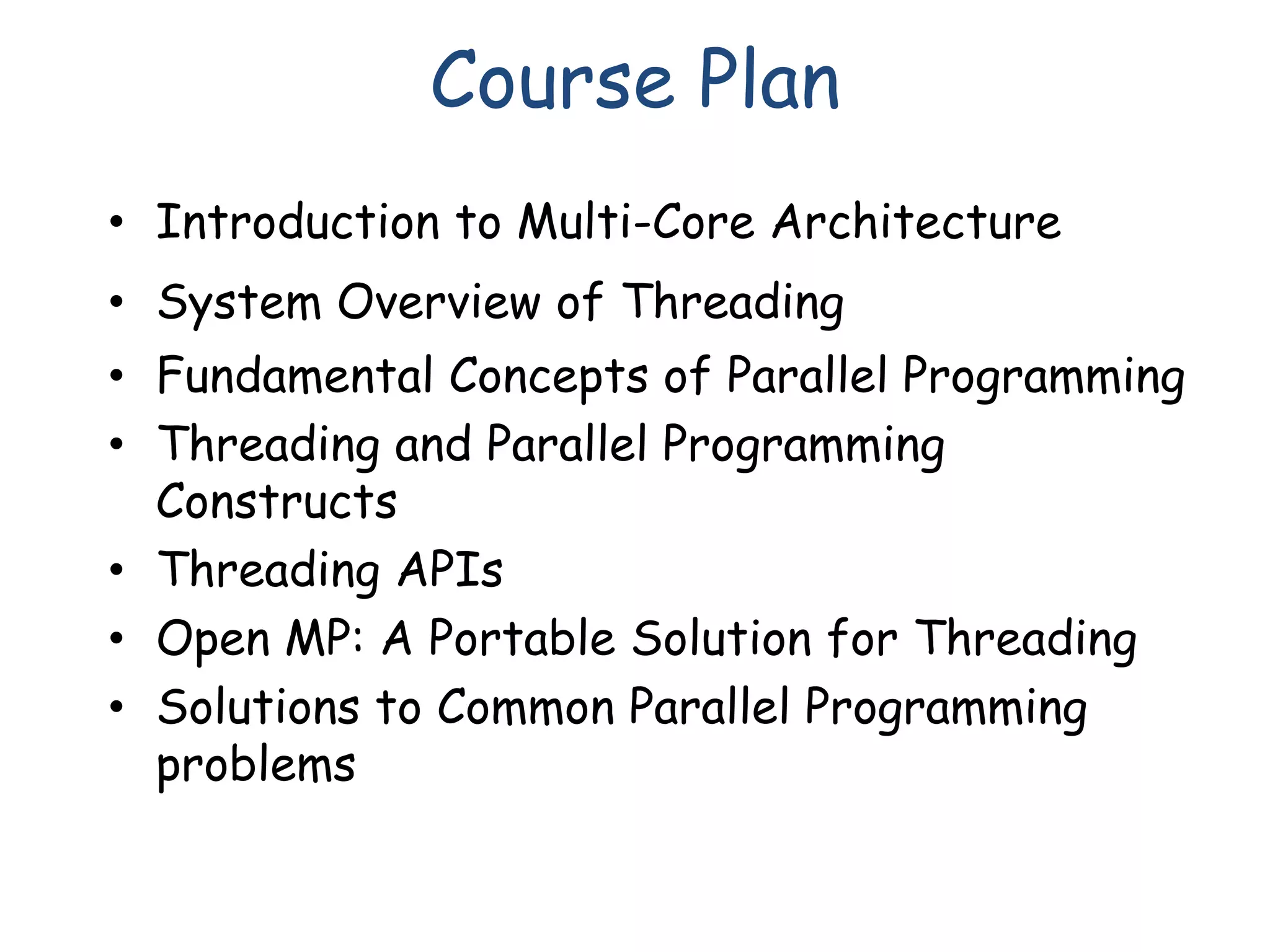 Course Plan

• Introduction to Multi-Core Architecture
• System Overview of Threading
• Fundamental Concepts of Parallel Programming
• Threading and Parallel Programming Constructs
• Threading APIs
• Open MP: A Portable Solution for Threading
• Solutions to Common Parallel Programming problems